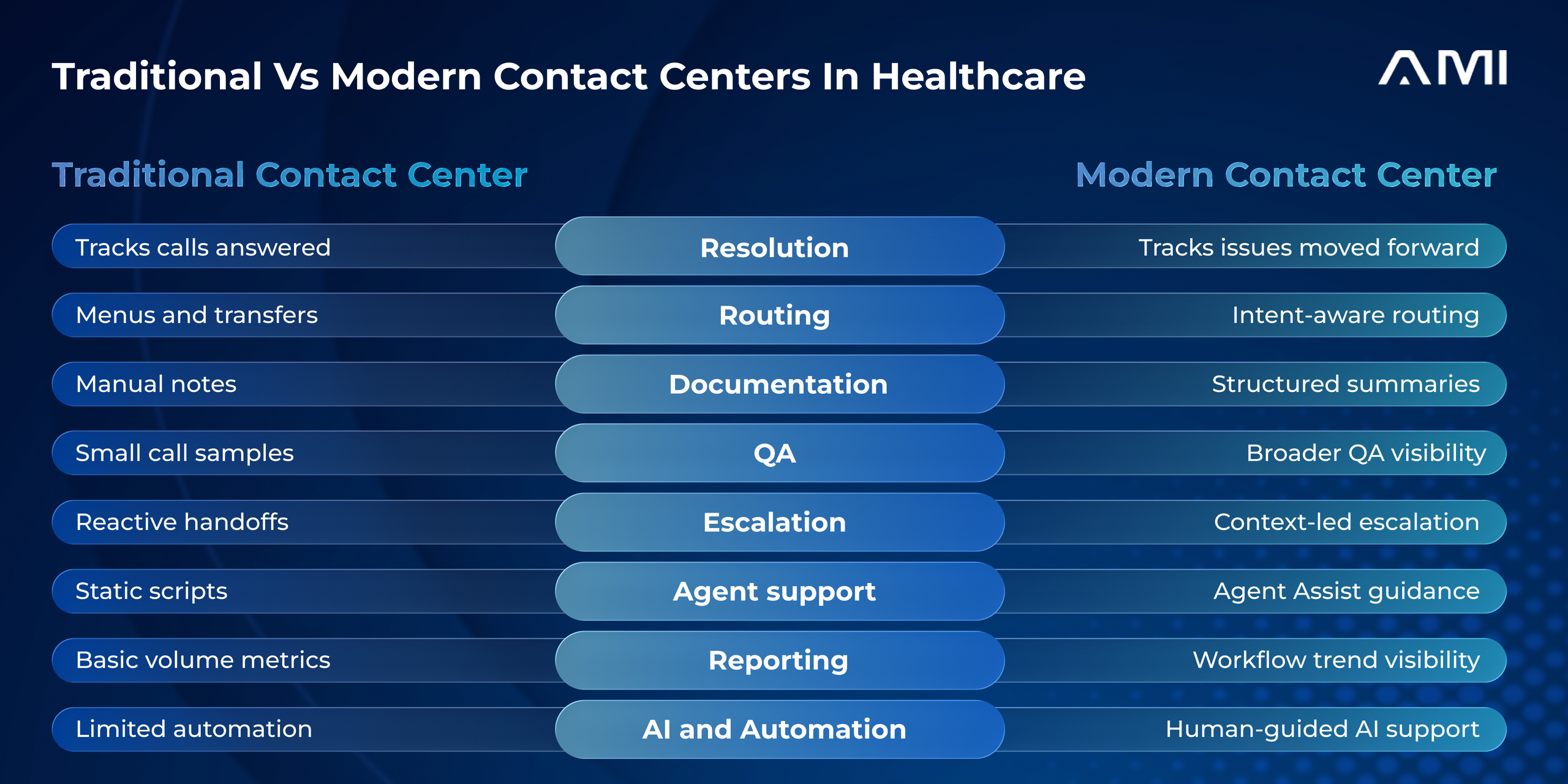 Traditional Vs Modern Contact Centers In Healthcare

AMI

| Traditional Contact Center | | Modern Contact Center |
|---|---|---|
| Tracks calls answered | Resolution | Tracks issues moved forward |
| Menus and transfers | Routing | Intent-aware routing |
| Manual notes | Documentation | Structured summaries |
| Small call samples | QA | Broader QA visibility |
| Reactive handoffs | Escalation | Context-led escalation |
| Static scripts | Agent support | Agent Assist guidance |
| Basic volume metrics | Reporting | Workflow trend visibility |
| Limited automation | AI and Automation | Human-guided AI support |